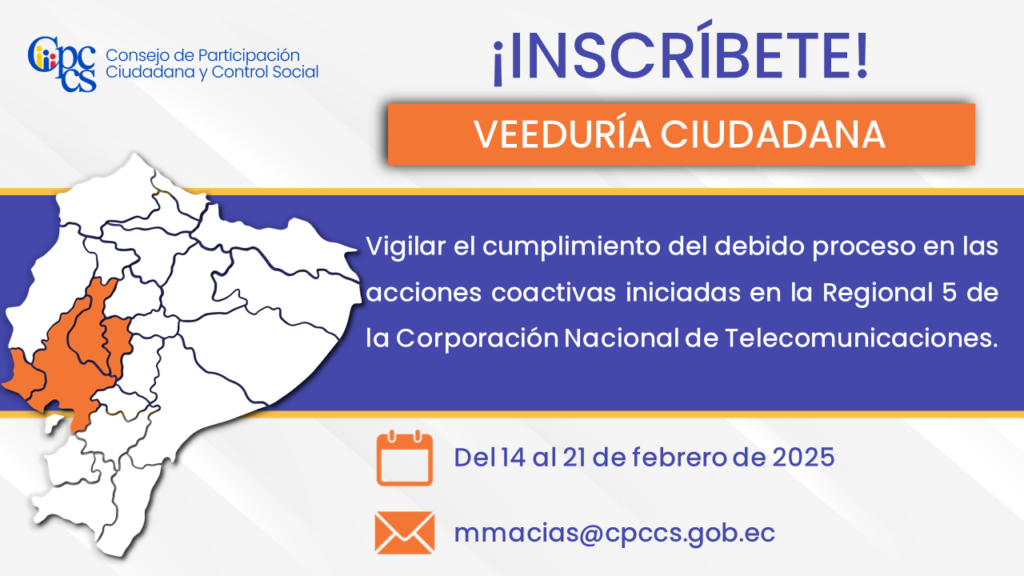 CPCCS Consejo de Participación Ciudadana y Control Social

¡INSCRÍBETE!

VEEDURÍA CIUDADANA

Vigilar el cumplimiento del debido proceso en las acciones coactivas iniciadas en la Regional 5 de la Corporación Nacional de Telecomunicaciones.

Del 14 al 21 de febrero de 2025

mmacias@cpccs.gob.ec